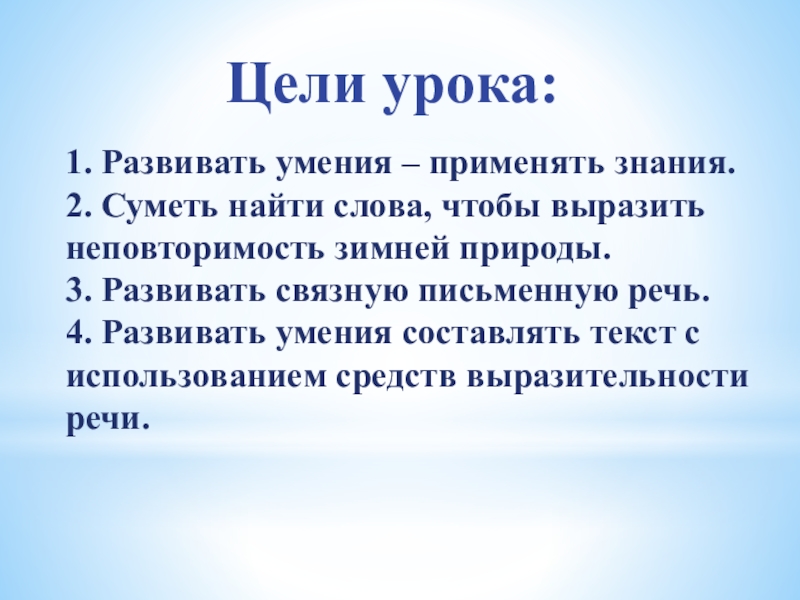 Цели урока:

1. Развивать умения – применять знания.
2. Суметь найти слова, чтобы выразить неповторимость зимней природы.
3. Развивать связную письменную речь.
4. Развивать умения составлять текст с использованием средств выразительности речи.